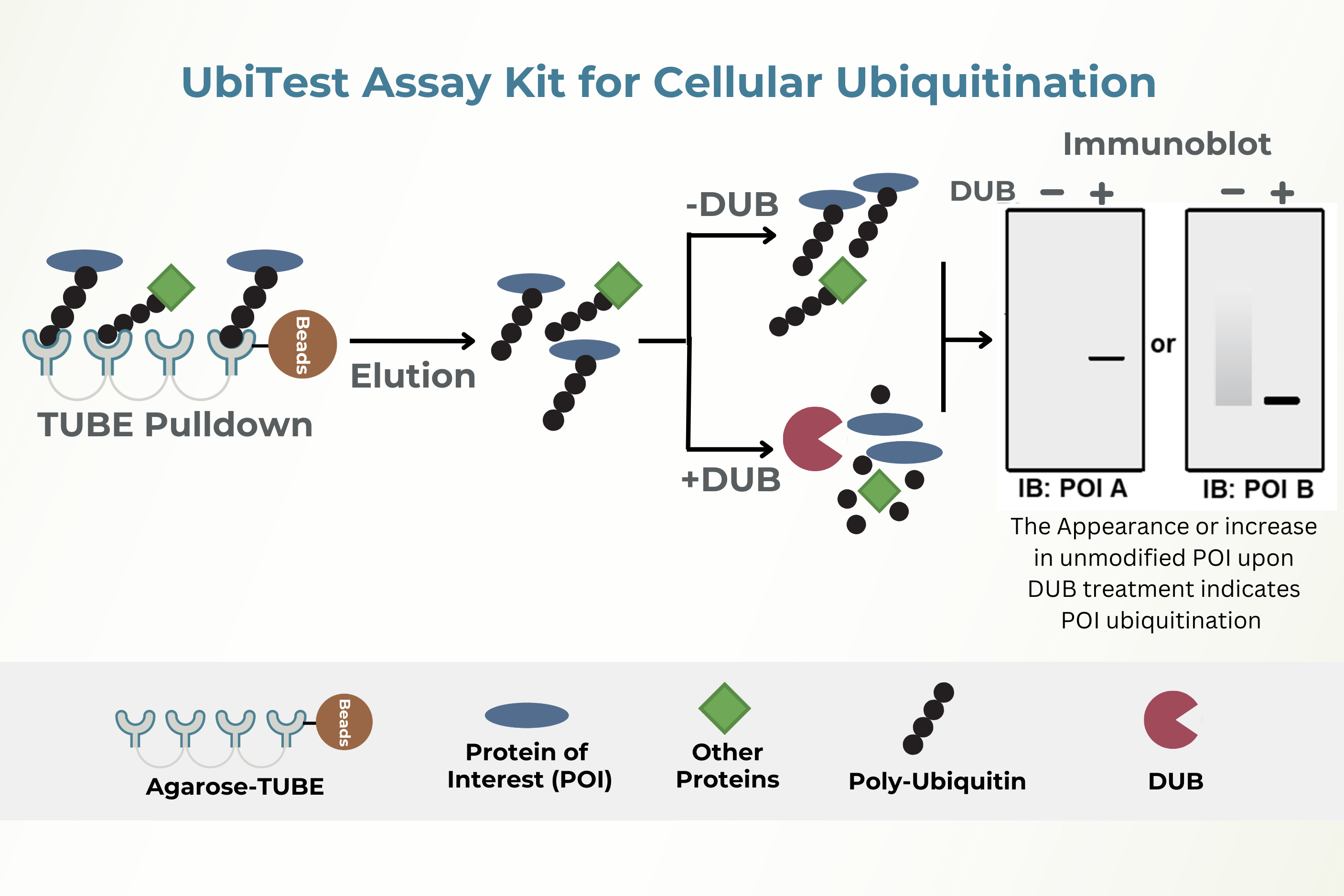 UbiTest Assay Kit for Cellular Ubiquitination

Beads

TUBE Pulldown

Elution

-DUB

+DUB

Immunoblot

DUB − + − +

or

IB: POI A

IB: POI B

The Appearance or increase in unmodified POI upon DUB treatment indicates POI ubiquitination

Beads

Agarose-TUBE

Protein of Interest (POI)

Other Proteins

Poly-Ubiquitin

DUB